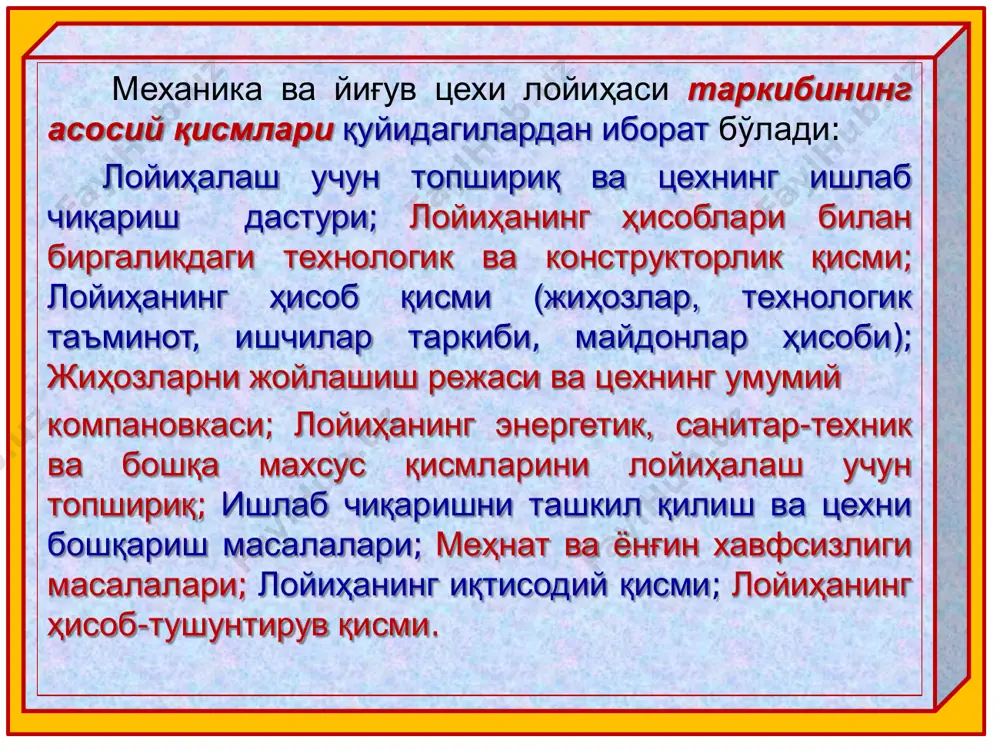 Механика ва йиғув цехи лойиҳаси таркибининг асосий қисмлари қуйидагилардан иборат бўлади:

Лойиҳалаш учун топшириқ ва цехнинг ишлаб чиқариш дастури; Лойиҳанинг ҳисоблари билан биргаликдаги технологик ва конструкторлик қисми; Лойиҳанинг ҳисоб қисми (жиҳозлар, технологик таъминот, ишчилар таркиби, майдонлар ҳисоби); Жиҳозларни жойлашиш режаси ва цехнинг умумий

компановкаси; Лойиҳанинг энергетик, санитар-техник ва бошқа махсус қисмларини лойиҳалаш учун топшириқ; Ишлаб чиқаришни ташкил қилиш ва цехни бошқариш масалалари; Меҳнат ва ёнғин хавфсизлиги масалалари; Лойиҳанинг иқтисодий қисми; Лойиҳанинг ҳисоб-тушунтирув қисми.